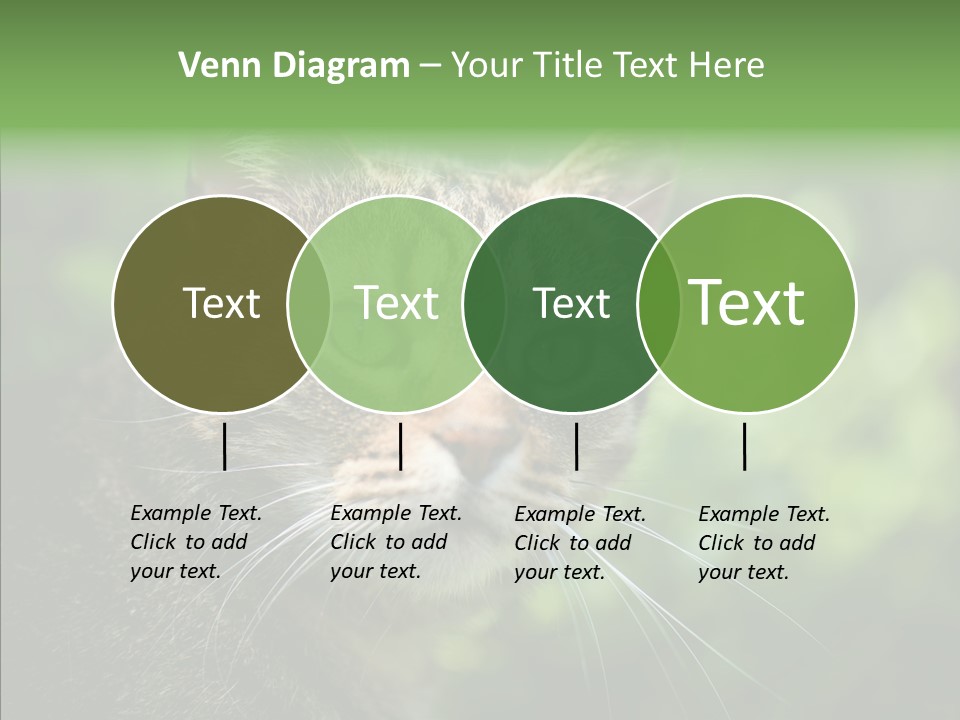 Venn Diagram – Your Title Text Here

Text

Text

Text

Text

Example Text. Click to add your text.

Example Text. Click to add your text.

Example Text. Click to add your text.

Example Text. Click to add your text.